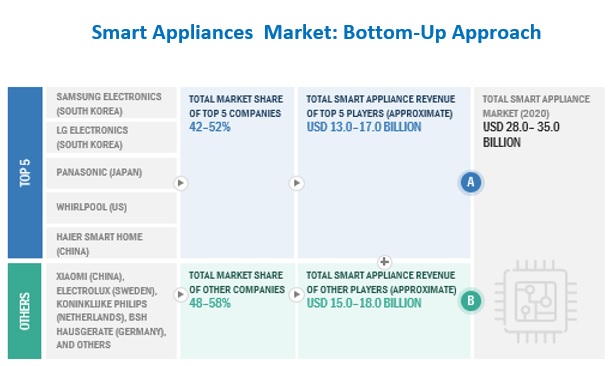 Smart Appliances Market: Bottom-Up Approach

TOP 5

SAMSUNG ELECTRONICS (SOUTH KOREA)

LG ELECTRONICS (SOUTH KOREA)

PANASONIC (JAPAN)

WHIRLPOOL (US)

HAIER SMART HOME (CHINA)

TOTAL MARKET SHARE OF TOP 5 COMPANIES
42–52%

TOTAL SMART APPLIANCE REVENUE OF TOP 5 PLAYERS (APPROXIMATE)
USD 13.0–17.0 BILLION

A

TOTAL SMART APPLIANCE MARKET (2020)
USD 28.0– 35.0 BILLION

+

OTHERS

XIAOMI (CHINA), ELECTROLUX (SWEDEN), KONINKLIJKE PHILIPS (NETHERLANDS), BSH HAUSGERATE (GERMANY), AND OTHERS

TOTAL MARKET SHARE OF OTHER COMPANIES
48–58%

TOTAL SMART APPLIANCE REVENUE OF OTHER PLAYERS (APPROXIMATE)
USD 15.0–18.0 BILLION

B